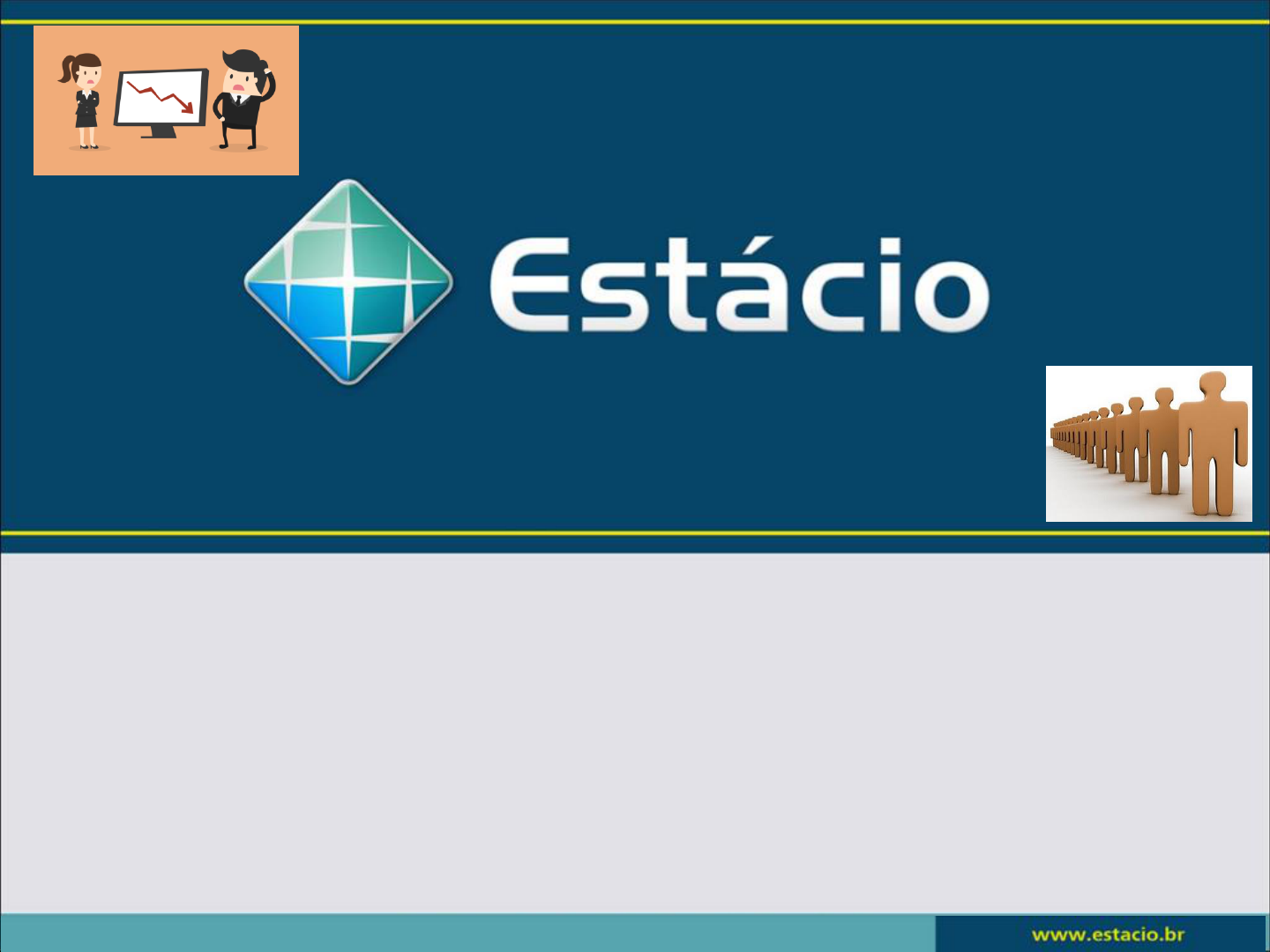 Estácio

www.estacio.br